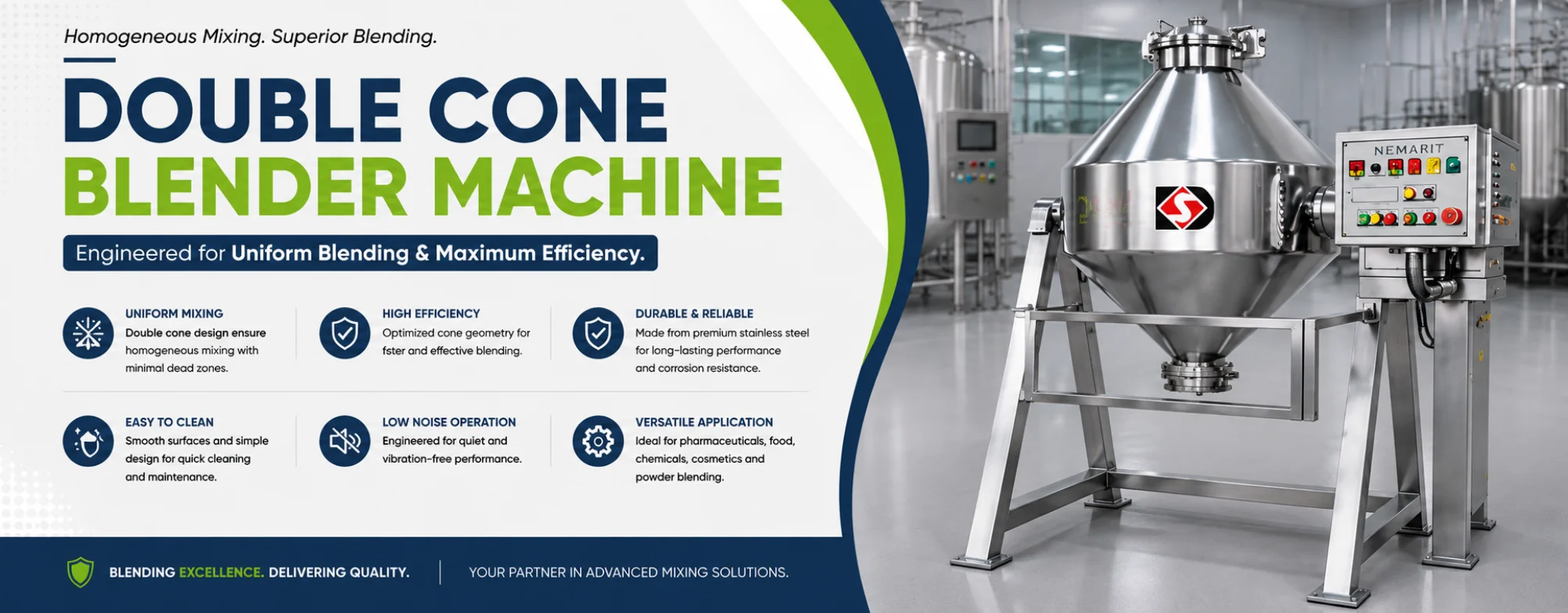 Homogeneous Mixing. Superior Blending.

DOUBLE CONE
BLENDER MACHINE

Engineered for Uniform Blending & Maximum Efficiency.

UNIFORM MIXING
Double cone design ensure homogeneous mixing with minimal dead zones.

HIGH EFFICIENCY
Optimized cone geometry for fster and effective blending.

DURABLE & RELIABLE
Made from premium stainless steel for long-lasting performance and corrosion resistance.

EASY TO CLEAN
Smooth surfaces and simple design for quick cleaning and maintenance.

LOW NOISE OPERATION
Engineered for quiet and vibration-free performance.

VERSATILE APPLICATION
Ideal for pharmaceuticals, food, chemicals, cosmetics and powder blending.

BLENDING EXCELLENCE. DELIVERING QUALITY.

YOUR PARTNER IN ADVANCED MIXING SOLUTIONS.

NEMARIT